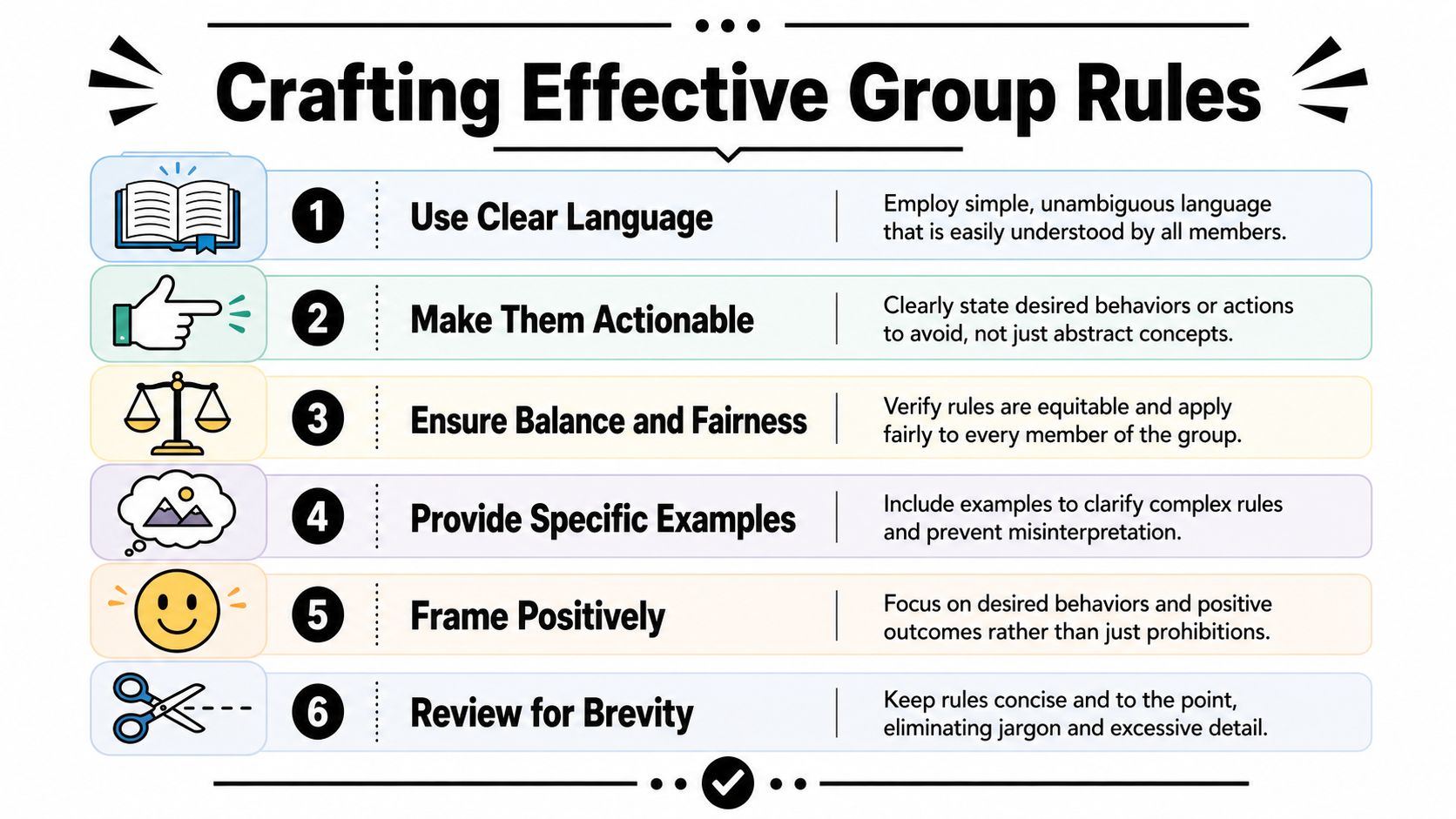 Crafting Effective Group Rules

1 Use Clear Language

Employ simple, unambiguous language that is easily understood by all members.

2 Make Them Actionable

Clearly state desired behaviors or actions to avoid, not just abstract concepts.

3 Ensure Balance and Fairness

Verify rules are equitable and apply fairly to every member of the group.

4 Provide Specific Examples

Include examples to clarify complex rules and prevent misinterpretation.

5 Frame Positively

Focus on desired behaviors and positive outcomes rather than just prohibitions.

6 Review for Brevity

Keep rules concise and to the point, eliminating jargon and excessive detail.